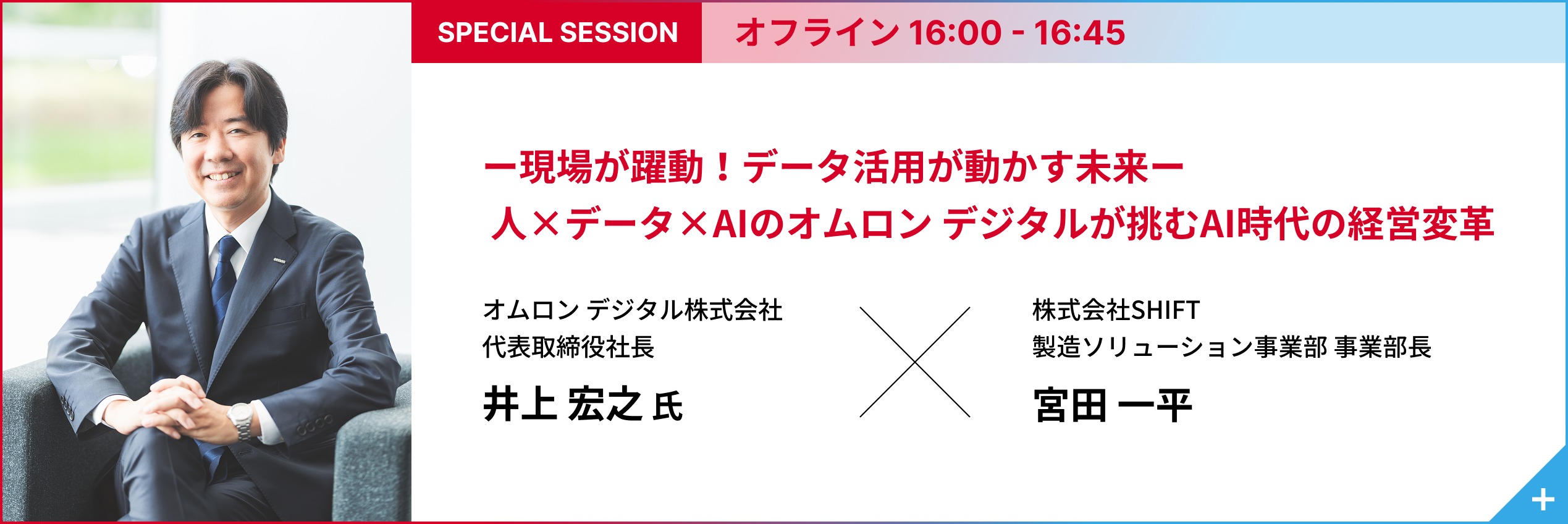 SPECIAL SESSION オフライン 16:00 - 16:45

ー現場が躍動！データ活用が動かす未来ー
人×データ×AIのオムロン デジタルが挑むAI時代の経営変革

オムロン デジタル株式会社
代表取締役社長
井上 宏之 氏

株式会社SHIFT
製造ソリューション事業部 事業部長
宮田 一平

+